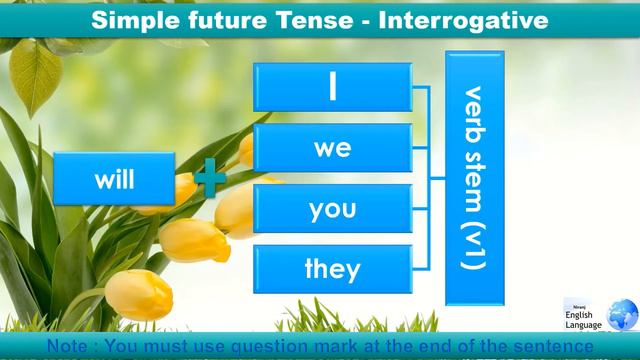 Simple future Tense - Interrogative

will

+

I

we

you

they

verb stem (v1)

Niranj English Language

Note : You must use question mark at the end of the sentence